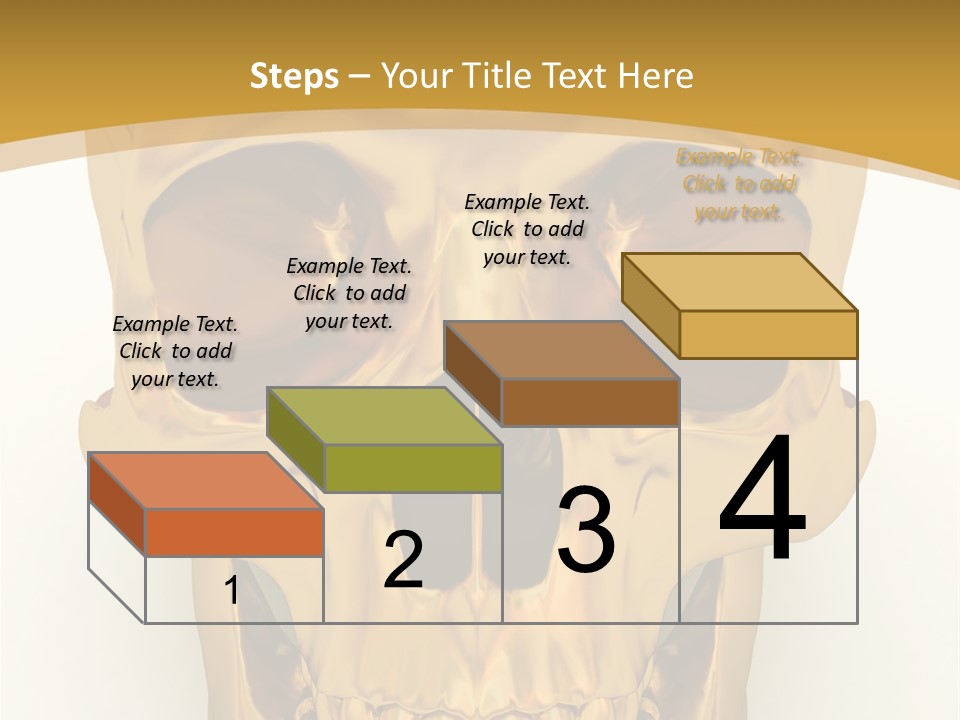 Steps – Your Title Text Here

Example Text. Click to add your text.

Example Text. Click to add your text.

Example Text. Click to add your text.

Example Text. Click to add your text.

1

2

3

4